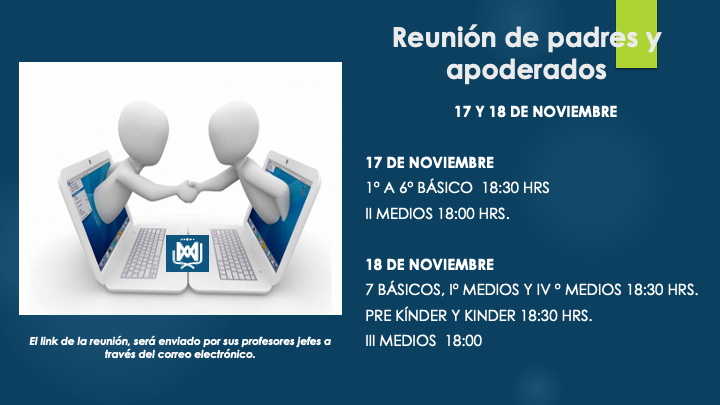 Reunión de padres y apoderados

17 Y 18 DE NOVIEMBRE

17 DE NOVIEMBRE
1º A 6º BÁSICO 18:30 HRS
II MEDIOS 18:00 HRS.

18 DE NOVIEMBRE
7 BÁSICOS, Iº MEDIOS Y IV º MEDIOS 18:30 HRS.
PRE KÍNDER Y KINDER 18:30 HRS.
III MEDIOS 18:00

El link de la reunión, será enviado por sus profesores jefes a través del correo electrónico.